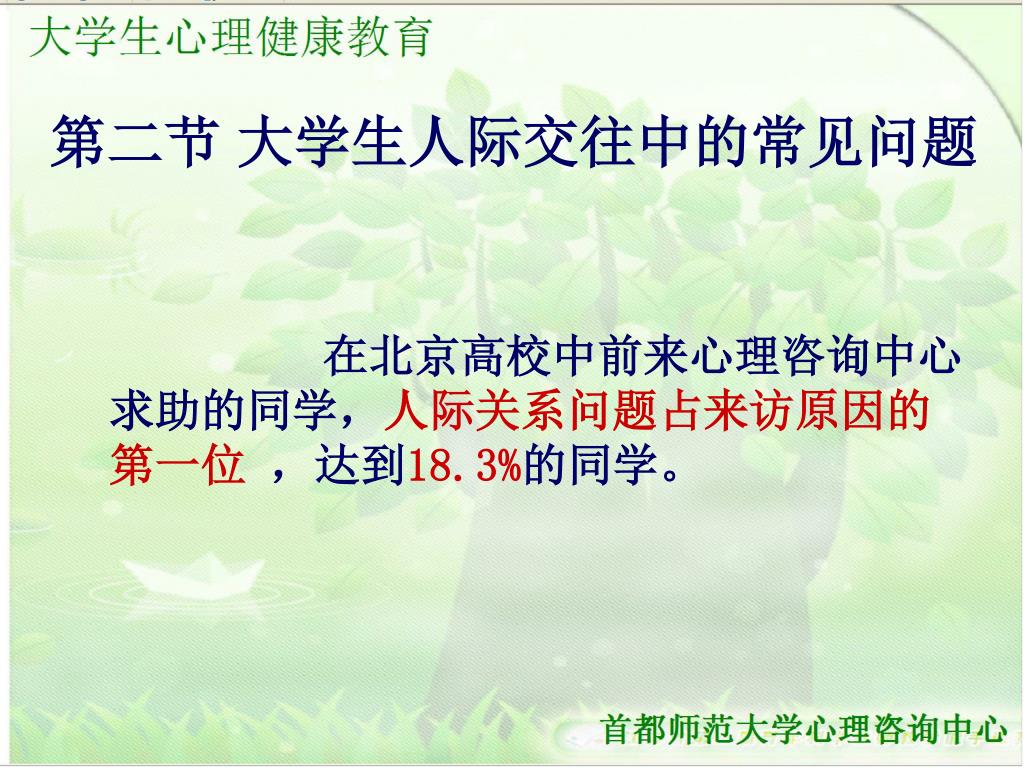 大学生心理健康教育

第二节 大学生人际交往中的常见问题

在北京高校中前来心理咨询中心求助的同学，人际关系问题占来访原因的第一位 ，达到18.3%的同学。

首都师范大学心理咨询中心